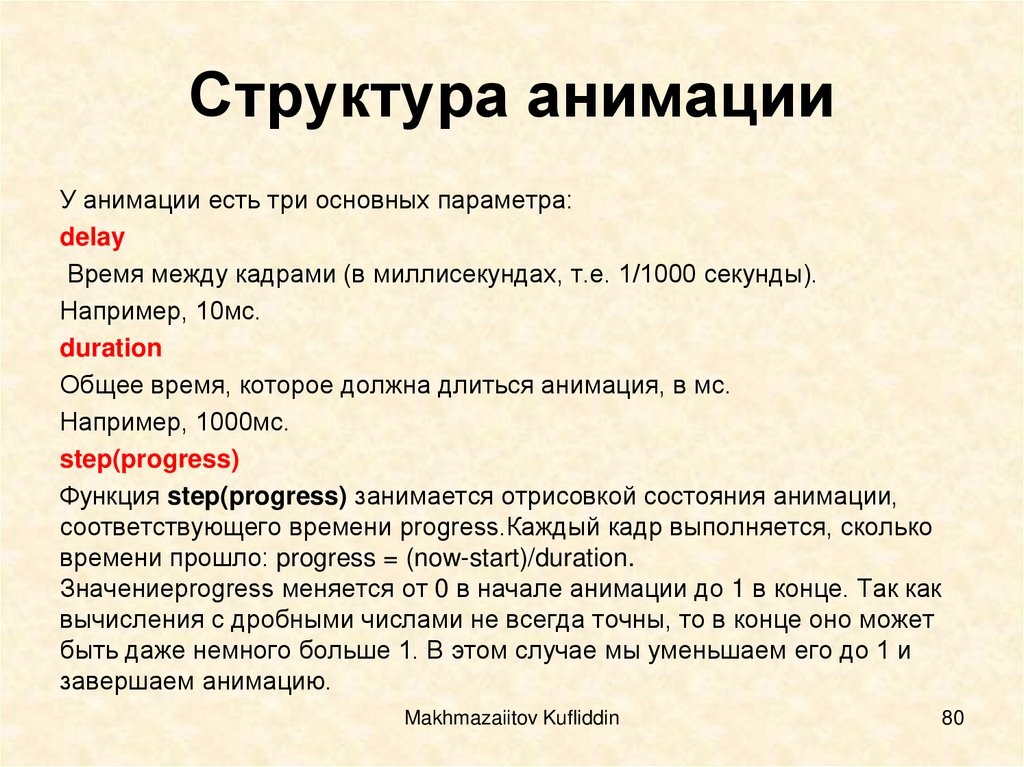 Структура анимации

У анимации есть три основных параметра:

delay

Время между кадрами (в миллисекундах, т.е. 1/1000 секунды).

Например, 10мс.

duration

Общее время, которое должна длиться анимация, в мс.

Например, 1000мс.

step(progress)

Функция step(progress) занимается отрисовкой состояния анимации, соответствующего времени progress.Каждый кадр выполняется, сколько времени прошло: progress = (now-start)/duration. Значениеprogress меняется от 0 в начале анимации до 1 в конце. Так как вычисления с дробными числами не всегда точны, то в конце оно может быть даже немного больше 1. В этом случае мы уменьшаем его до 1 и завершаем анимацию.

Makhmazaiitov Kufliddin

80